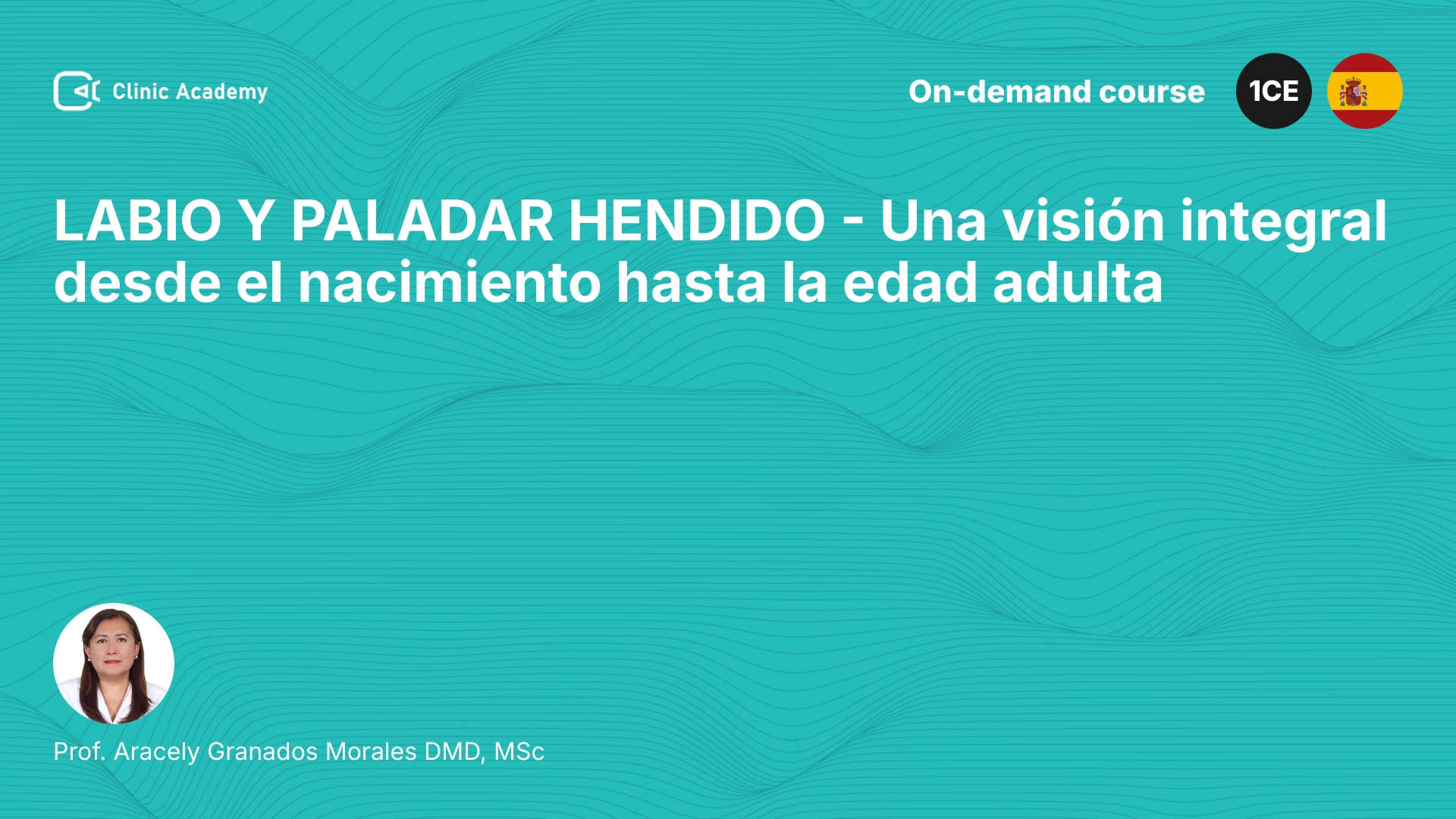 Clinic Academy

On-demand course

1CE

LABIO Y PALADAR HENDIDO - Una visión integral desde el nacimiento hasta la edad adulta

Prof. Aracely Granados Morales DMD, MSc